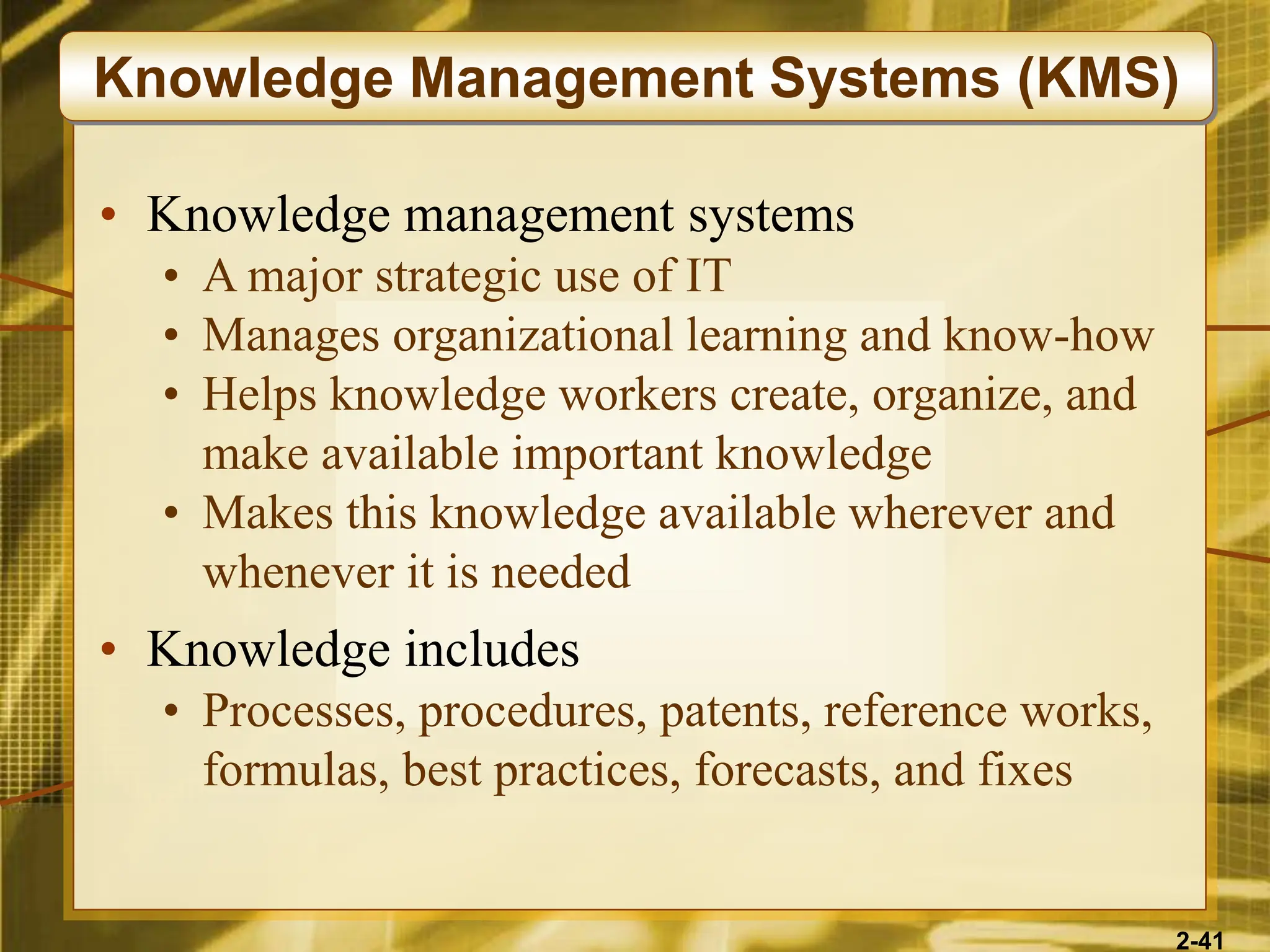 Knowledge Management Systems (KMS)

• Knowledge management systems
  • A major strategic use of IT
  • Manages organizational learning and know-how
  • Helps knowledge workers create, organize, and make available important knowledge
  • Makes this knowledge available wherever and whenever it is needed

• Knowledge includes
  • Processes, procedures, patents, reference works, formulas, best practices, forecasts, and fixes

2-41